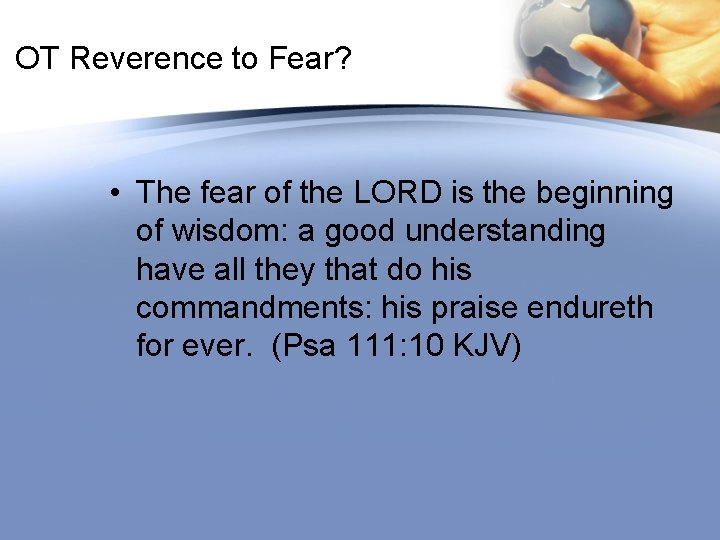 OT Reverence to Fear?

• The fear of the LORD is the beginning of wisdom: a good understanding have all they that do his commandments: his praise endureth for ever. (Psa 111:10 KJV)